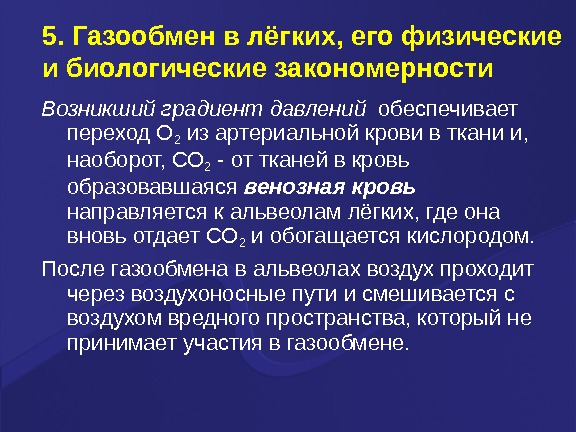 5. Газообмен в лёгких, его физические и биологические закономерности

Возникший градиент давлений обеспечивает переход $O_2$ из артериальной крови в ткани и, наоборот, $CO_2$ - от тканей в кровь образовавшаяся венозная кровь направляется к альвеолам лёгких, где она вновь отдает $CO_2$ и обогащается кислородом.

После газообмена в альвеолах воздух проходит через воздухоносные пути и смешивается с воздухом вредного пространства, который не принимает участия в газообмене.